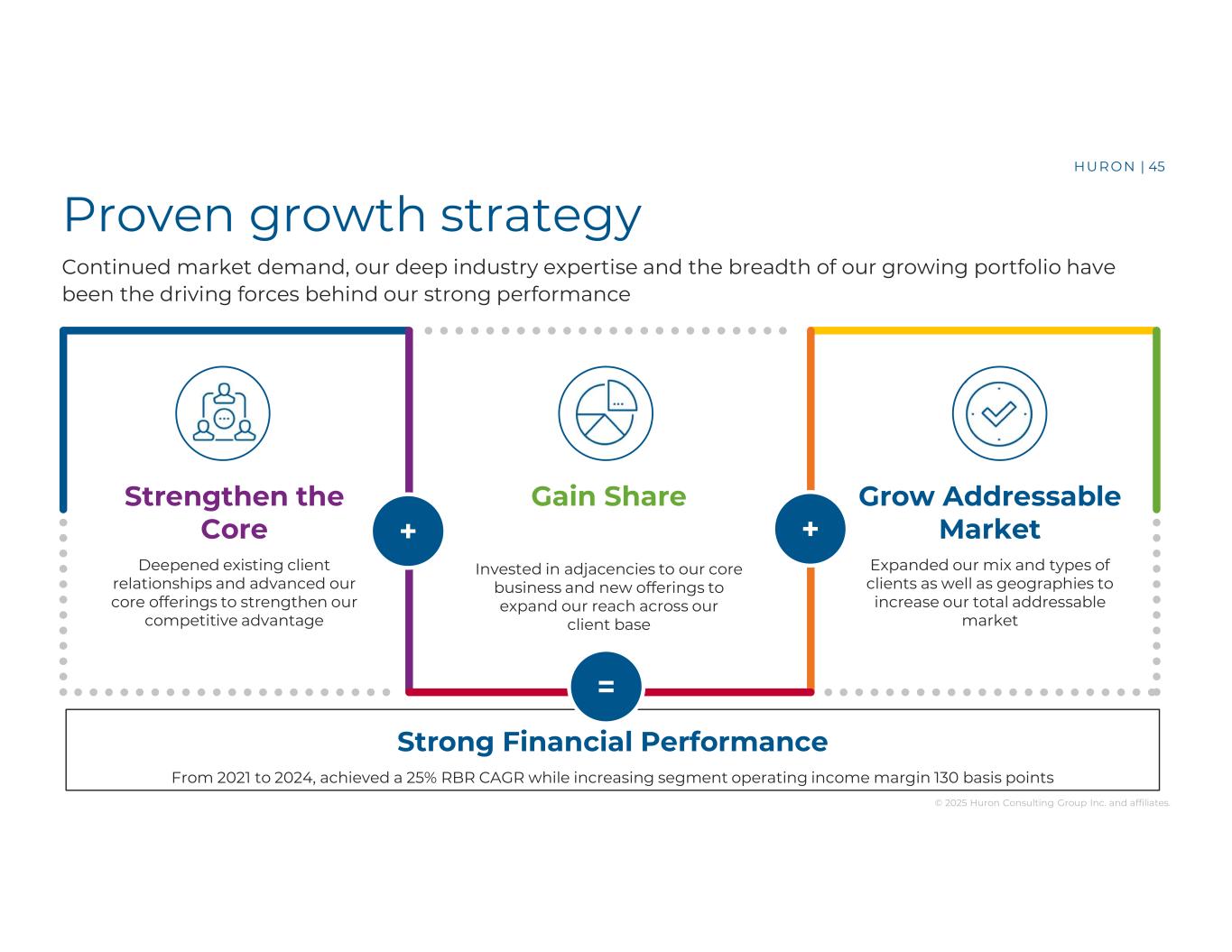 HURON | 45

Proven growth strategy

Continued market demand, our deep industry expertise and the breadth of our growing portfolio have been the driving forces behind our strong performance

Strengthen the Core

Deepened existing client relationships and advanced our core offerings to strengthen our competitive advantage

+

Gain Share

Invested in adjacencies to our core business and new offerings to expand our reach across our client base

+

Grow Addressable Market

Expanded our mix and types of clients as well as geographies to increase our total addressable market

=

Strong Financial Performance

From 2021 to 2024, achieved a 25% RBR CAGR while increasing segment operating income margin 130 basis points

© 2025 Huron Consulting Group Inc. and affiliates.